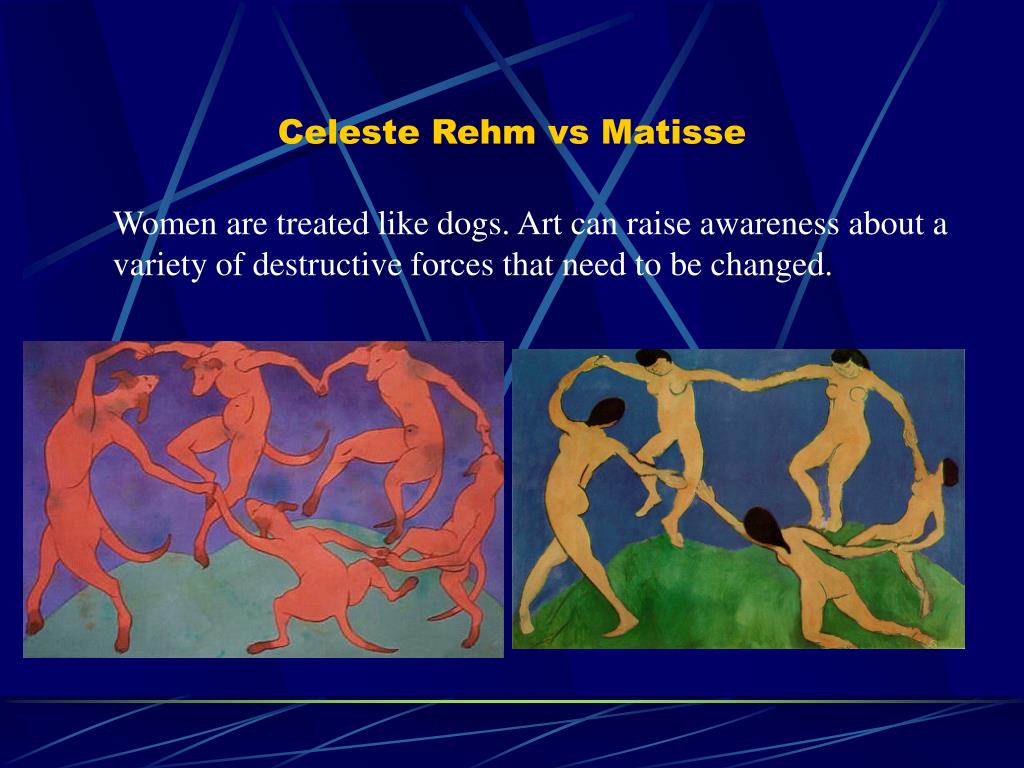 Celeste Rehm vs Matisse

Women are treated like dogs. Art can raise awareness about a variety of destructive forces that need to be changed.